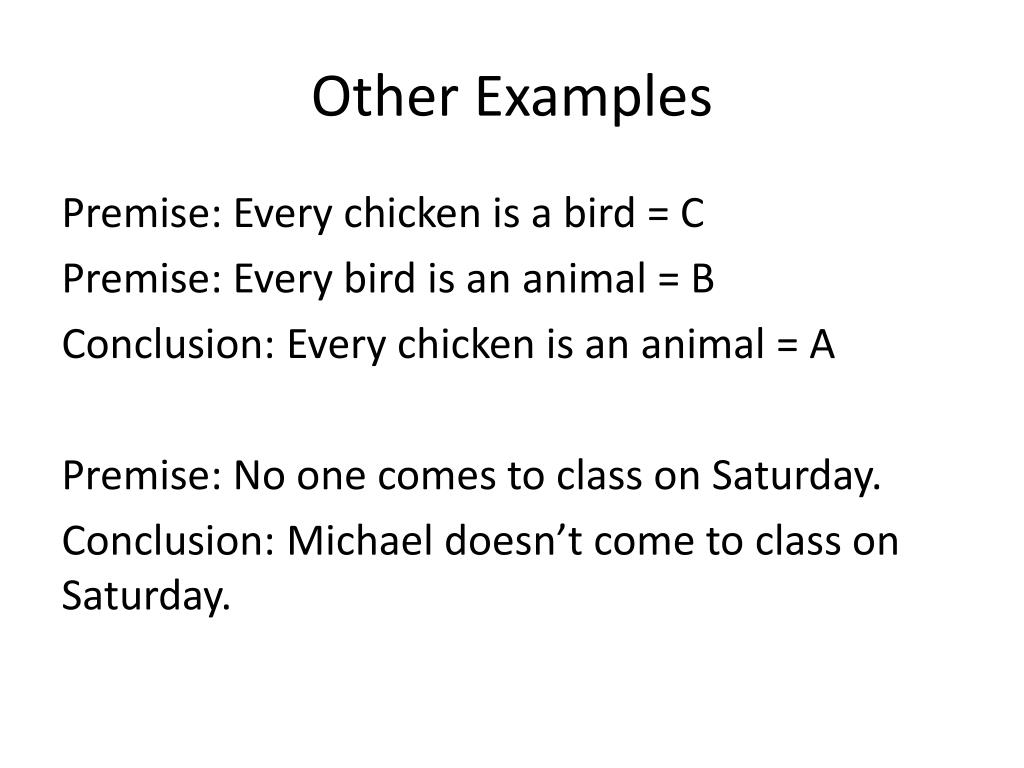 Other Examples

Premise: Every chicken is a bird = C

Premise: Every bird is an animal = B

Conclusion: Every chicken is an animal = A

Premise: No one comes to class on Saturday.

Conclusion: Michael doesn’t come to class on Saturday.